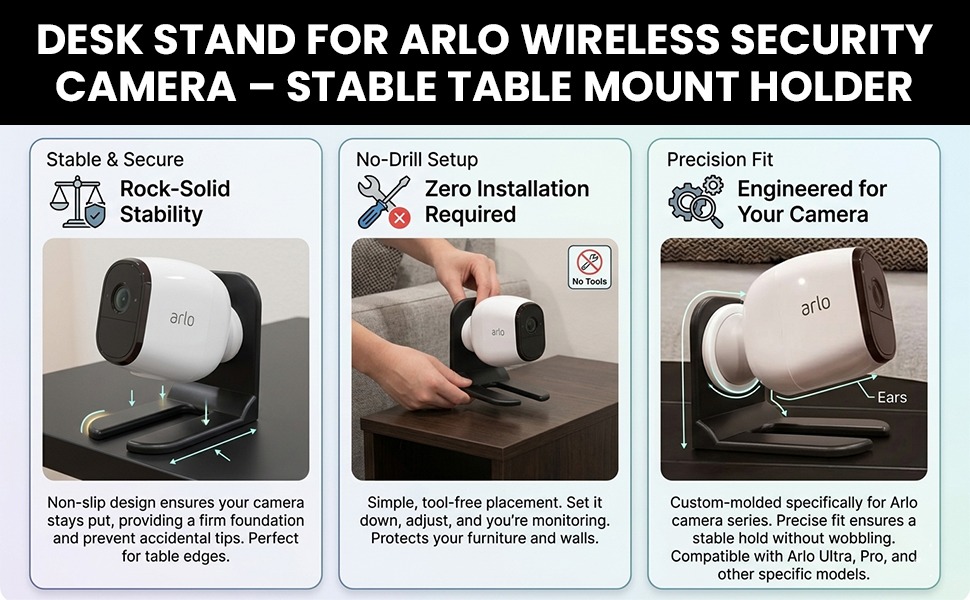 DESK STAND FOR ARLO WIRELESS SECURITY CAMERA – STABLE TABLE MOUNT HOLDER

Stable & Secure

Rock-Solid Stability

arlo

Non-slip design ensures your camera stays put, providing a firm foundation and prevent accidental tips. Perfect for table edges.

No-Drill Setup

Zero Installation Required

No Tools

arlo

Simple, tool-free placement. Set it down, adjust, and you're monitoring. Protects your furniture and walls.

Precision Fit

Engineered for Your Camera

arlo

Ears

Custom-molded specifically for Arlo camera series. Precise fit ensures a stable hold without wobbling. Compatible with Arlo Ultra, Pro, and other specific models.